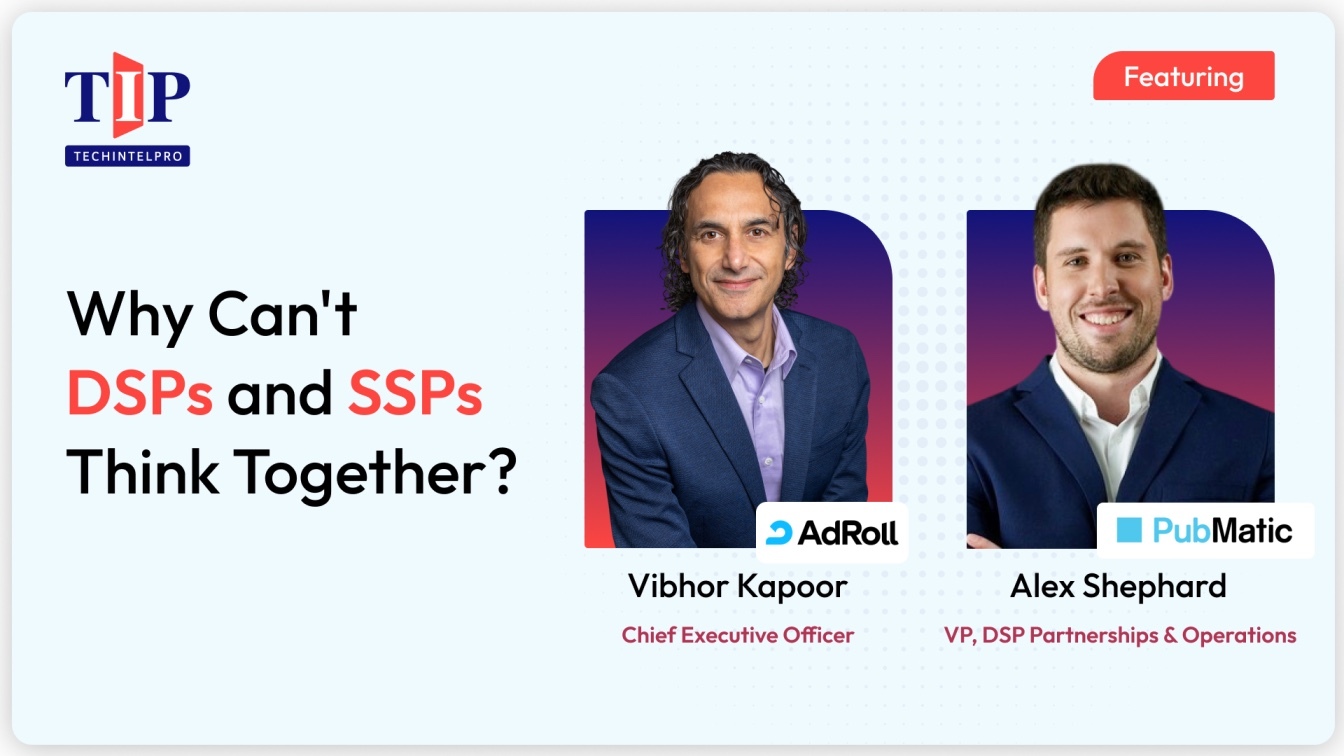 TIP
TECHINTELPRO

Featuring

Why Can't DSPs and SSPs Think Together?

AdRoll
Vibhor Kapoor
Chief Executive Officer

PubMatic
Alex Shephard
VP, DSP Partnerships & Operations